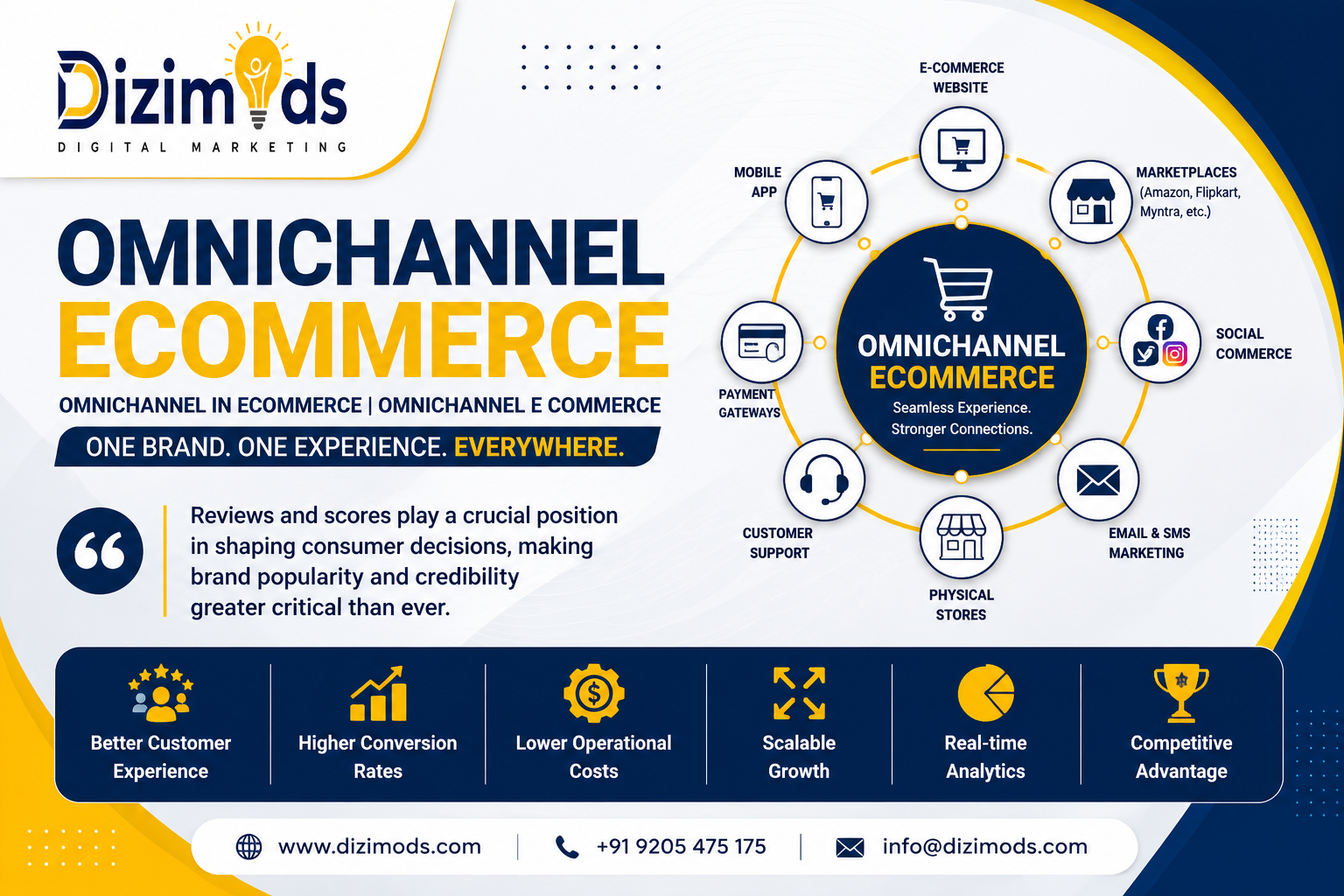 Dizimods
DIGITAL MARKETING

OMNICHANNEL
ECOMMERCE

OMNICHANNEL IN ECOMMERCE | OMNICHANNEL E COMMERCE

ONE BRAND. ONE EXPERIENCE. EVERYWHERE.

Reviews and scores play a crucial position in shaping consumer decisions, making brand popularity and credibility greater critical than ever.

E-COMMERCE WEBSITE

MARKETPLACES (Amazon, Flipkart, Myntra, etc.)

SOCIAL COMMERCE

EMAIL & SMS MARKETING

PHYSICAL STORES

CUSTOMER SUPPORT

PAYMENT GATEWAYS

MOBILE APP

OMNICHANNEL ECOMMERCE
Seamless Experience. Stronger Connections.

Better Customer Experience

Higher Conversion Rates

Lower Operational Costs

Scalable Growth

Real-time Analytics

Competitive Advantage

www.dizimods.com | +91 9205 475 175 | info@dizimods.com